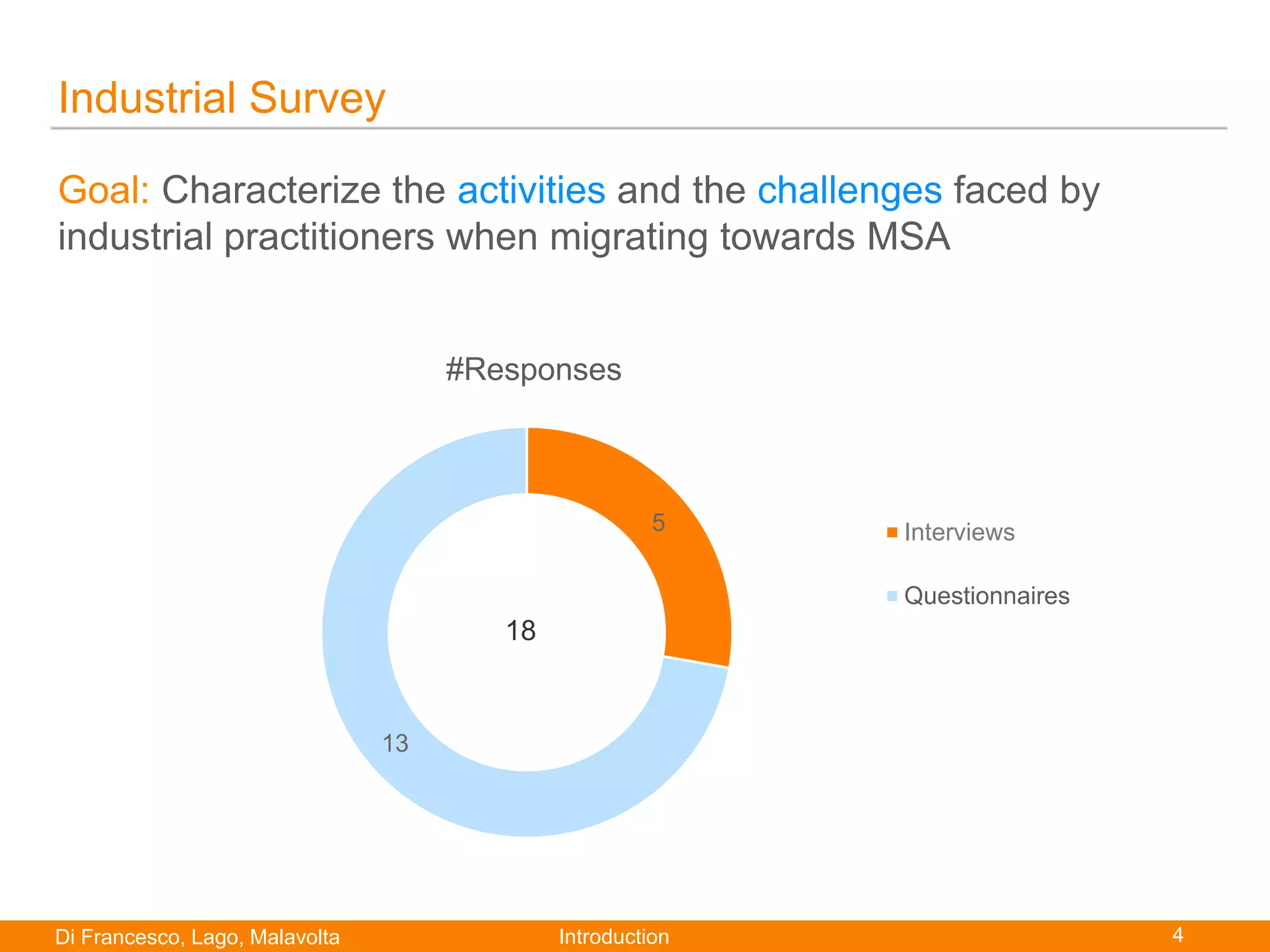 Industrial Survey

Goal: Characterize the activities and the challenges faced by industrial practitioners when migrating towards MSA

#Responses

5

18

13

Interviews

Questionnaires

Di Francesco, Lago, Malavolta
Introduction
4